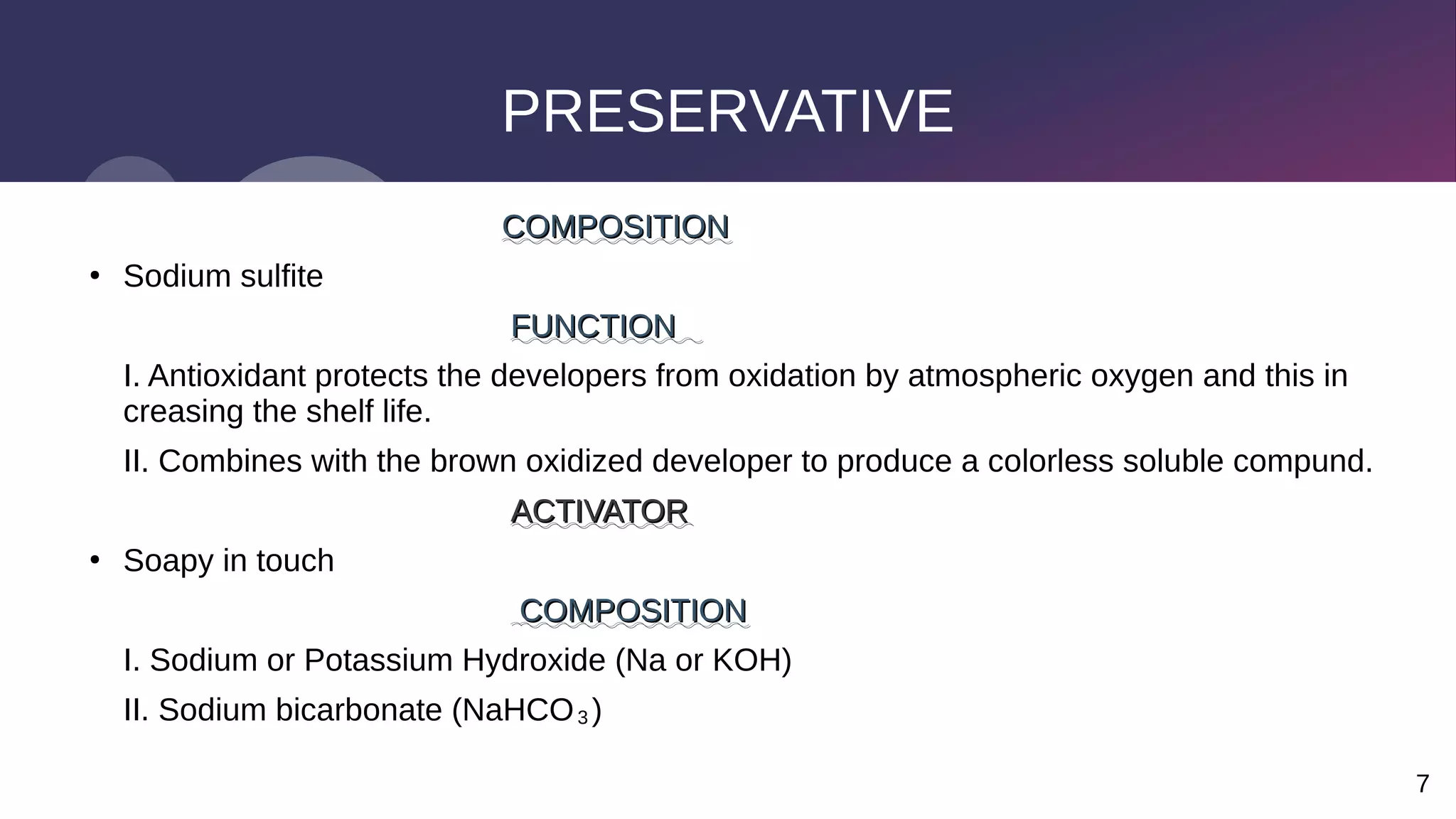 PRESERVATIVE

COMPOSITION

• Sodium sulfite

FUNCTION

I. Antioxidant protects the developers from oxidation by atmospheric oxygen and this in creasing the shelf life.

II. Combines with the brown oxidized developer to produce a colorless soluble compund.

ACTIVATOR

• Soapy in touch

COMPOSITION

I. Sodium or Potassium Hydroxide (Na or KOH)

II. Sodium bicarbonate ($NaHCO_3$)

7